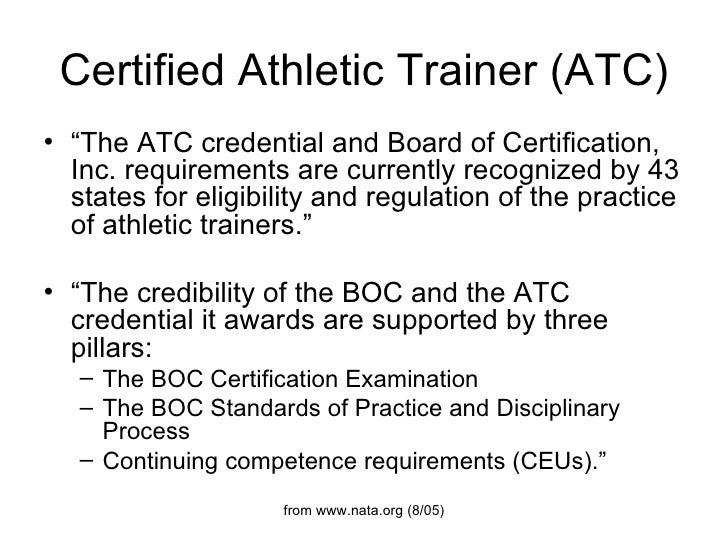 Certified Athletic Trainer (ATC)

• “The ATC credential and Board of Certification, Inc. requirements are currently recognized by 43 states for eligibility and regulation of the practice of athletic trainers.”

• “The credibility of the BOC and the ATC credential it awards are supported by three pillars:
– The BOC Certification Examination
– The BOC Standards of Practice and Disciplinary Process
– Continuing competence requirements (CEUs).”

from www.nata.org (8/05)